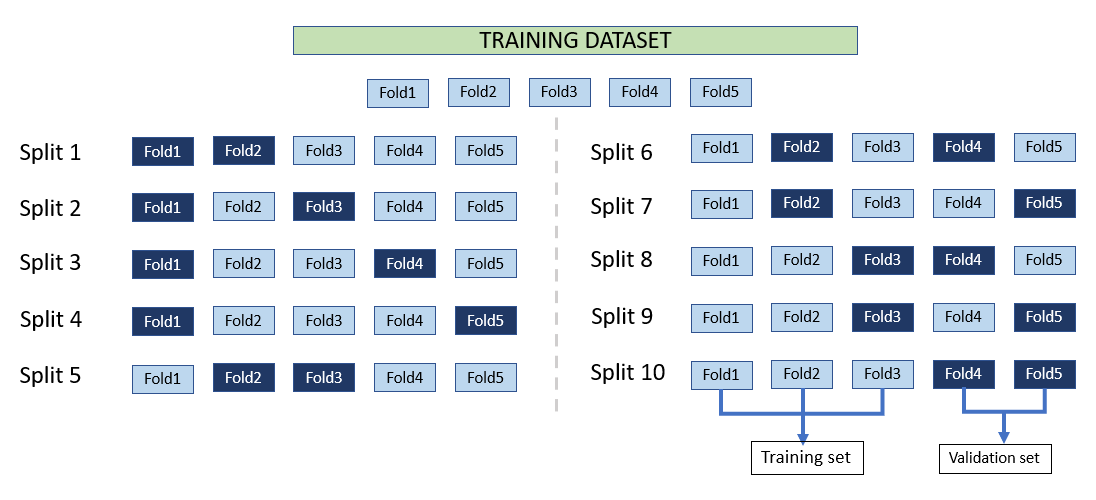 TRAINING DATASET

Fold1 Fold2 Fold3 Fold4 Fold5

Split 1 Fold1 Fold2 Fold3 Fold4 Fold5

Split 2 Fold1 Fold2 Fold3 Fold4 Fold5

Split 3 Fold1 Fold2 Fold3 Fold4 Fold5

Split 4 Fold1 Fold2 Fold3 Fold4 Fold5

Split 5 Fold1 Fold2 Fold3 Fold4 Fold5

Split 6 Fold1 Fold2 Fold3 Fold4 Fold5

Split 7 Fold1 Fold2 Fold3 Fold4 Fold5

Split 8 Fold1 Fold2 Fold3 Fold4 Fold5

Split 9 Fold1 Fold2 Fold3 Fold4 Fold5

Split 10 Fold1 Fold2 Fold3 Fold4 Fold5

Training set

Validation set